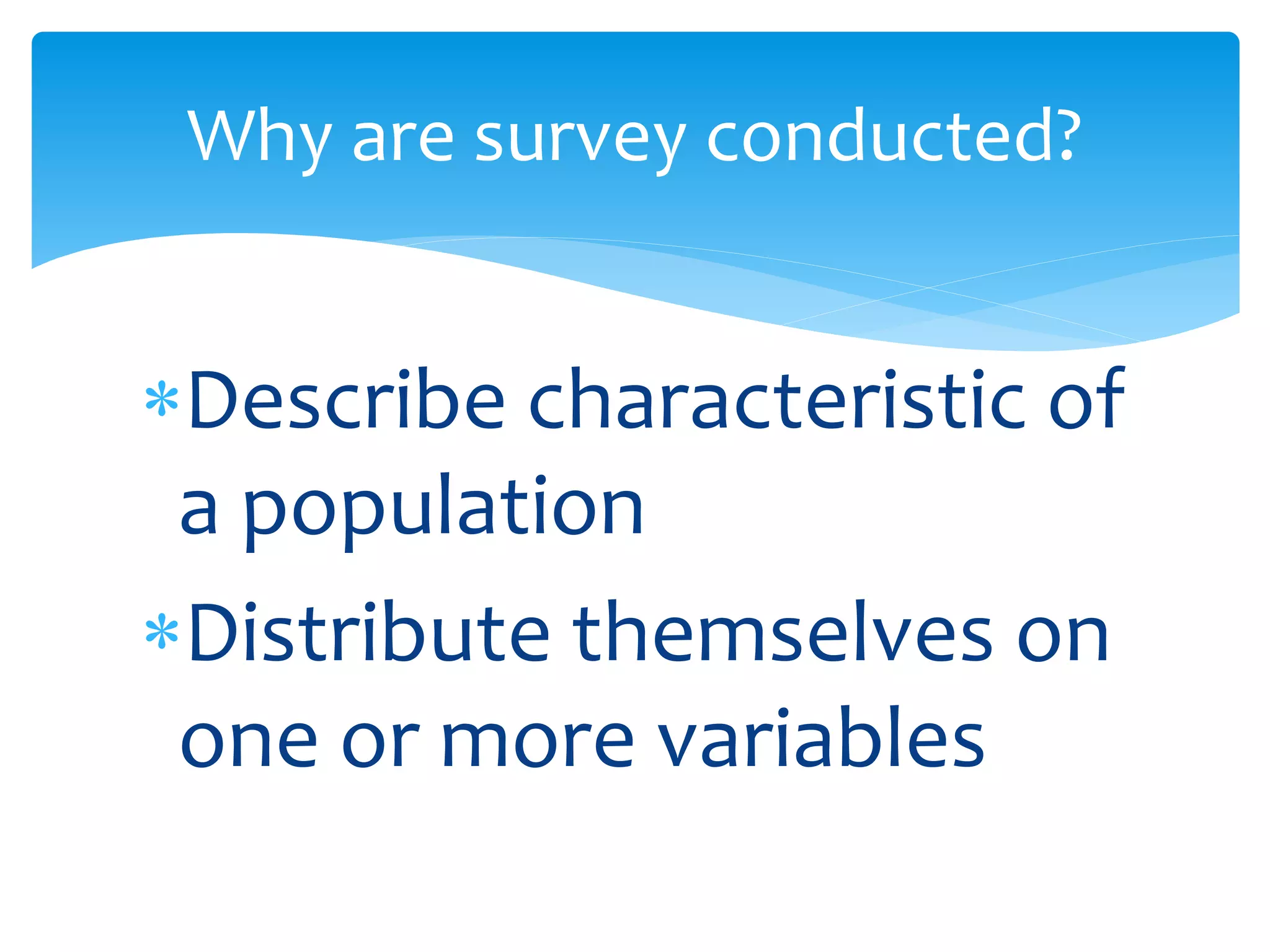 Why are survey conducted?

* Describe characteristic of a population

* Distribute themselves on one or more variables